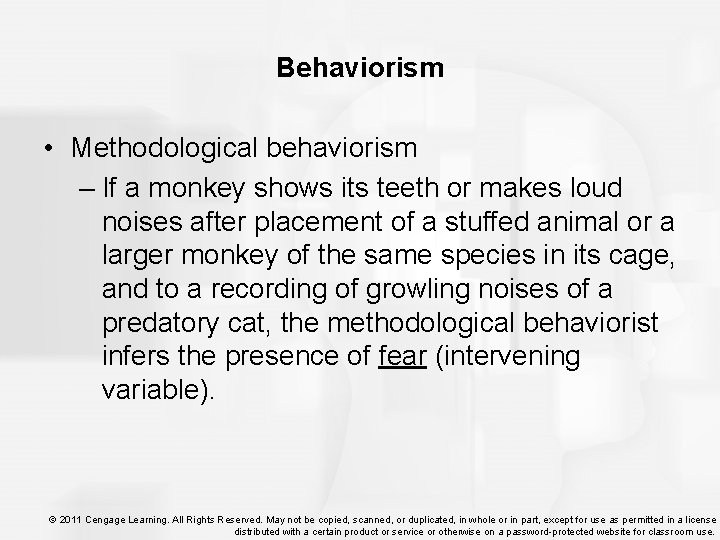 Behaviorism

• Methodological behaviorism

– If a monkey shows its teeth or makes loud noises after placement of a stuffed animal or a larger monkey of the same species in its cage, and to a recording of growling noises of a predatory cat, the methodological behaviorist infers the presence of fear (intervening variable).

© 2011 Cengage Learning. All Rights Reserved. May not be copied, scanned, or duplicated, in whole or in part, except for use as permitted in a license distributed with a certain product or service or otherwise on a password-protected website for classroom use.